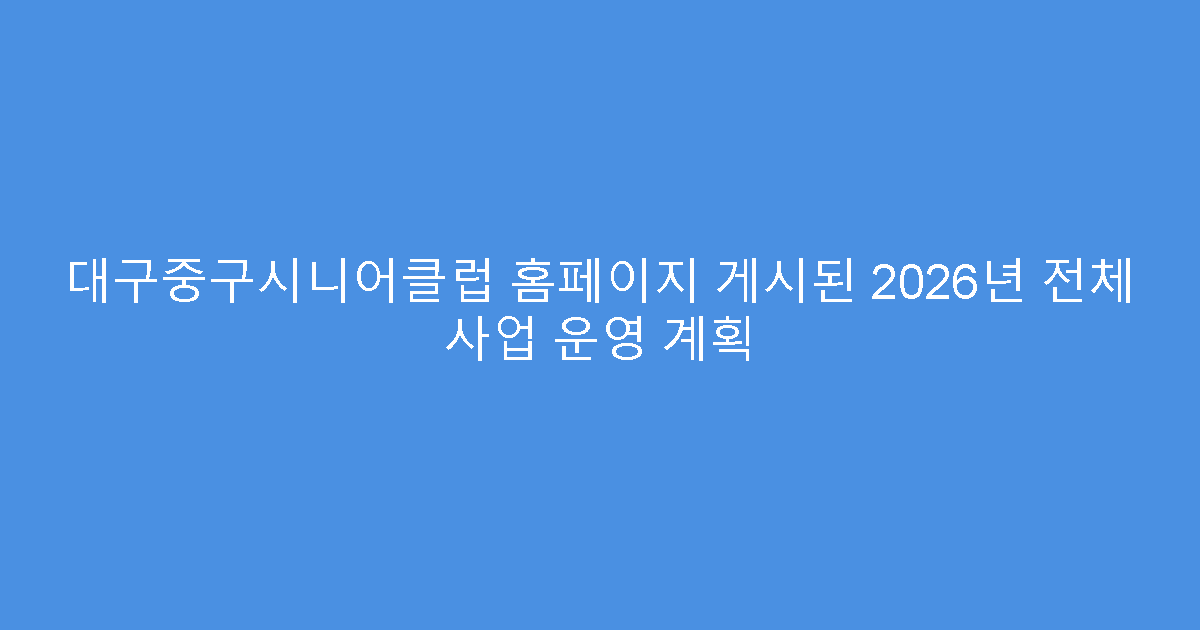 대구중구시니어클럽 홈페이지 게시된 2026년 전체 사업 운영 계획